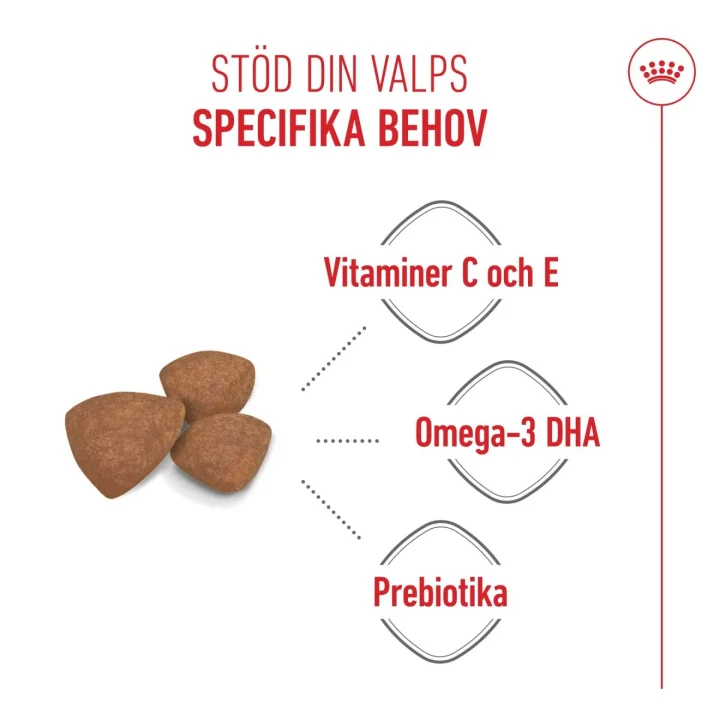 STÖD DIN VALPS
SPECIFIKA BEHOV

Vitaminer C och E

Omega-3 DHA

Prebiotika